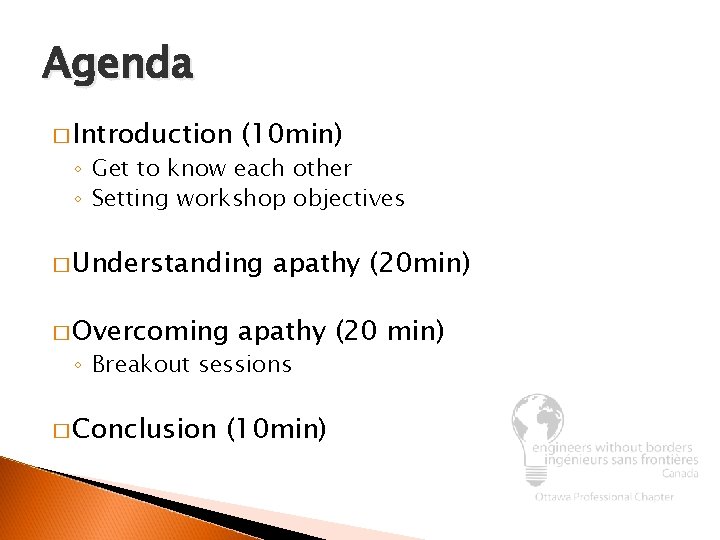 Agenda

□ Introduction (10min)
◦ Get to know each other
◦ Setting workshop objectives

□ Understanding apathy (20min)

□ Overcoming apathy (20 min)
◦ Breakout sessions

□ Conclusion (10min)

engineers without borders
ingénieurs sans frontières
Canada

Ottawa Professional Chapter